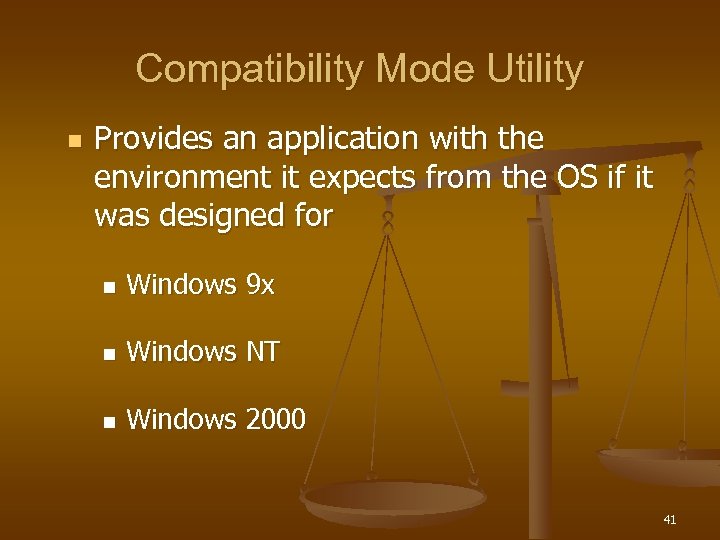 Compatibility Mode Utility

Provides an application with the environment it expects from the OS if it was designed for

Windows 9x

Windows NT

Windows 2000

41